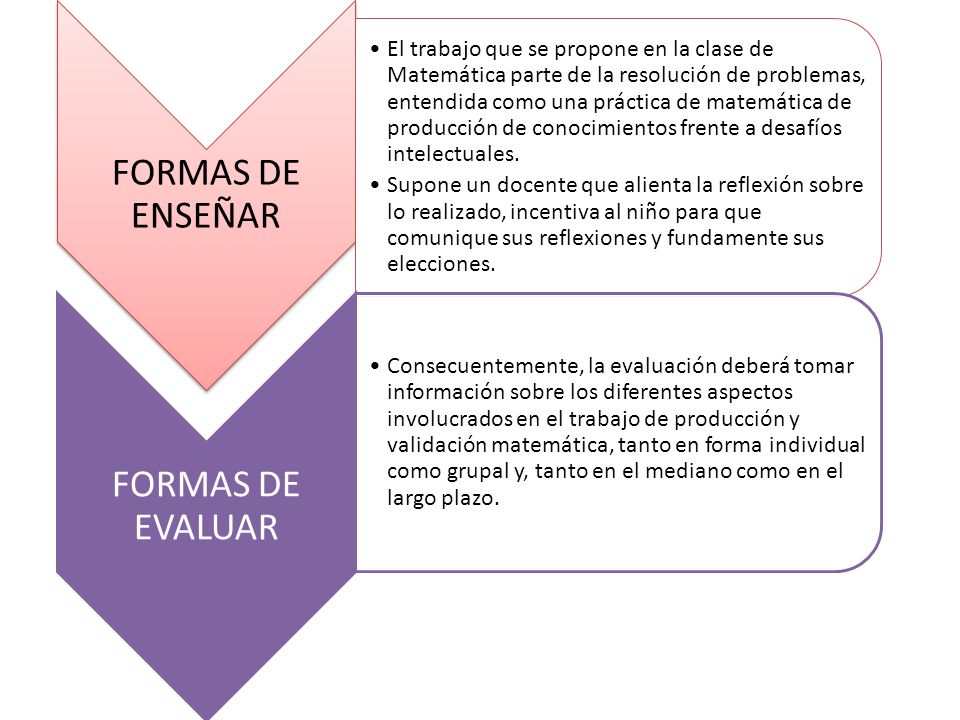 FORMAS DE ENSEÑAR

• El trabajo que se propone en la clase de Matemática parte de la resolución de problemas, entendida como una práctica de matemática de producción de conocimientos frente a desafíos intelectuales.
• Supone un docente que alienta la reflexión sobre lo realizado, incentiva al niño para que comunique sus reflexiones y fundamente sus elecciones.

FORMAS DE EVALUAR

• Consecuentemente, la evaluación deberá tomar información sobre los diferentes aspectos involucrados en el trabajo de producción y validación matemática, tanto en forma individual como grupal y, tanto en el mediano como en el largo plazo.